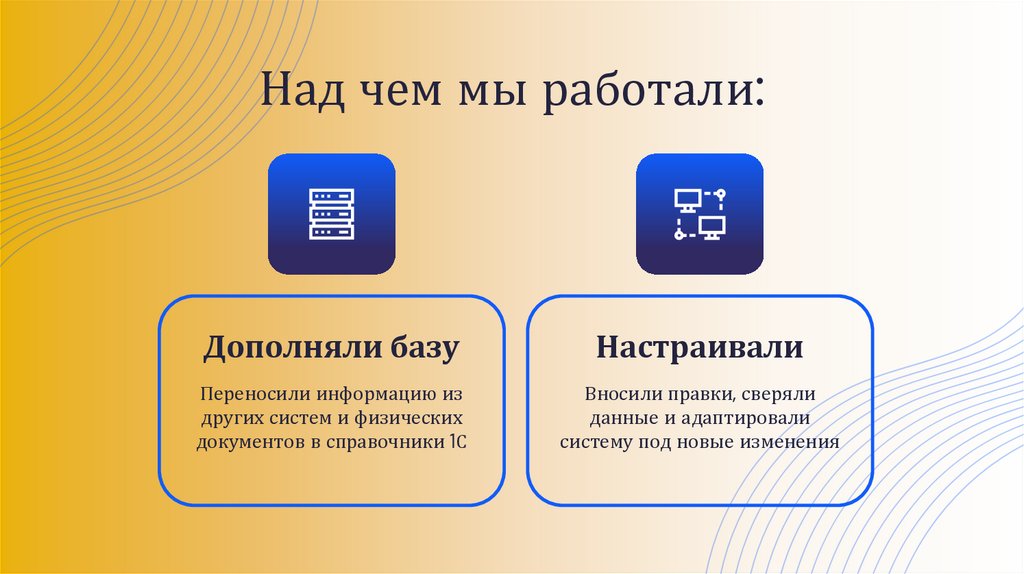 Над чем мы работали:

Дополняли базу

Переносили информацию из других систем и физических документов в справочники 1С

Настраивали

Вносили правки, сверяли данные и адаптировали систему под новые изменения